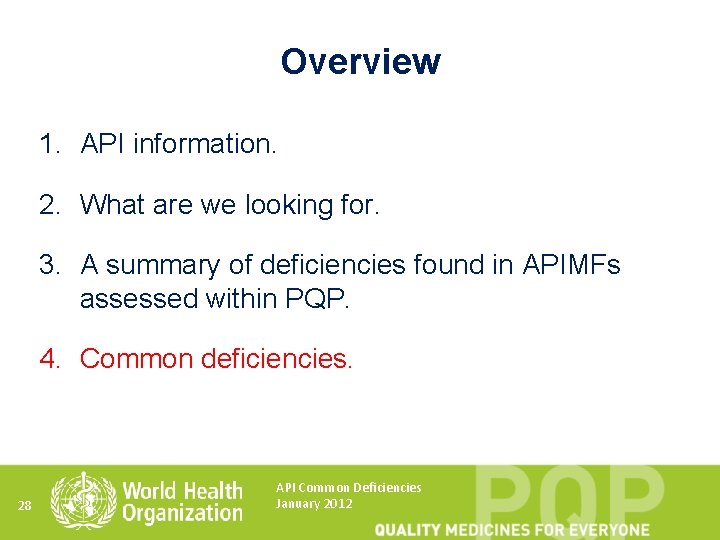 Overview

1. API information.

2. What are we looking for.

3. A summary of deficiencies found in APIMFs assessed within PQP.

4. Common deficiencies.

28

World Health Organization

API Common Deficiencies
January 2012

PQP

QUALITY MEDICINES FOR EVERYONE